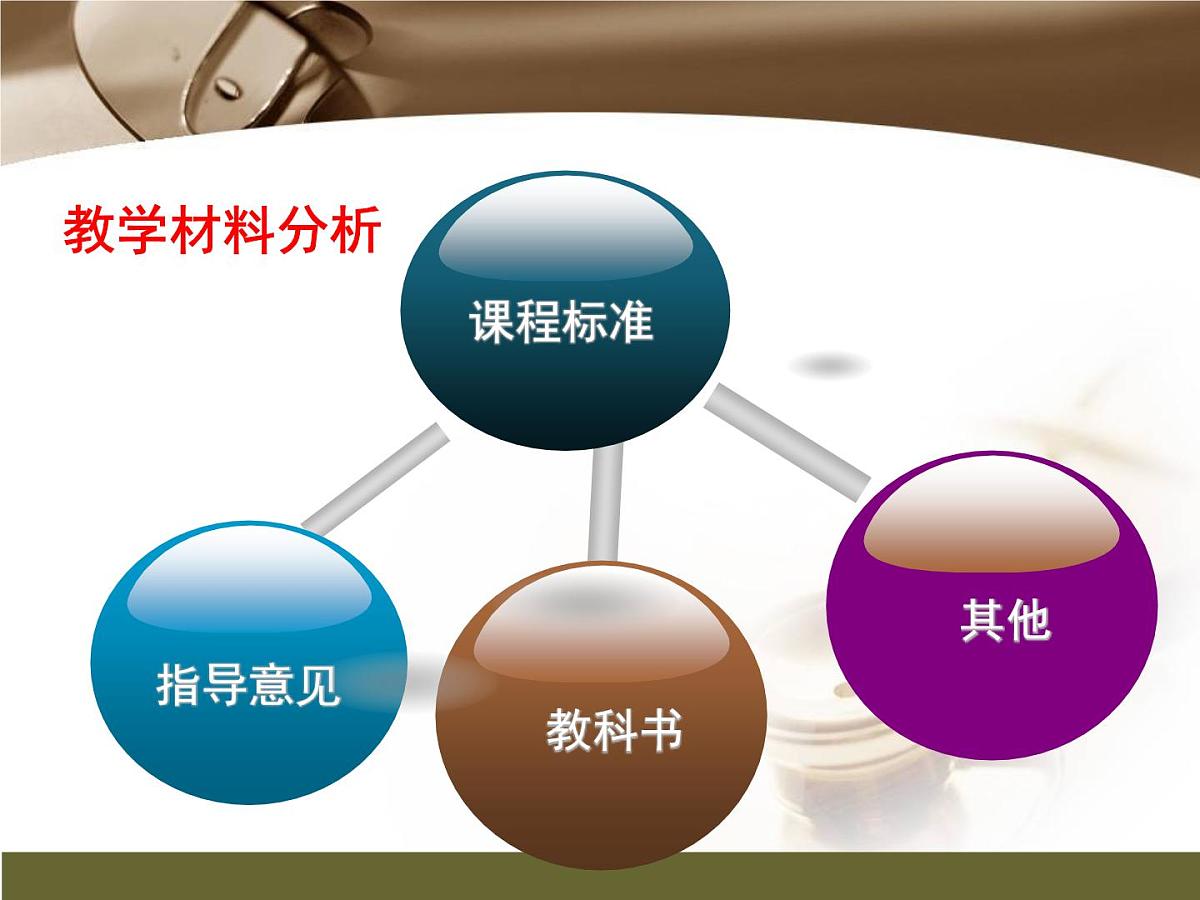 教学材料分析

课程标准

指导意见

教科书

其他